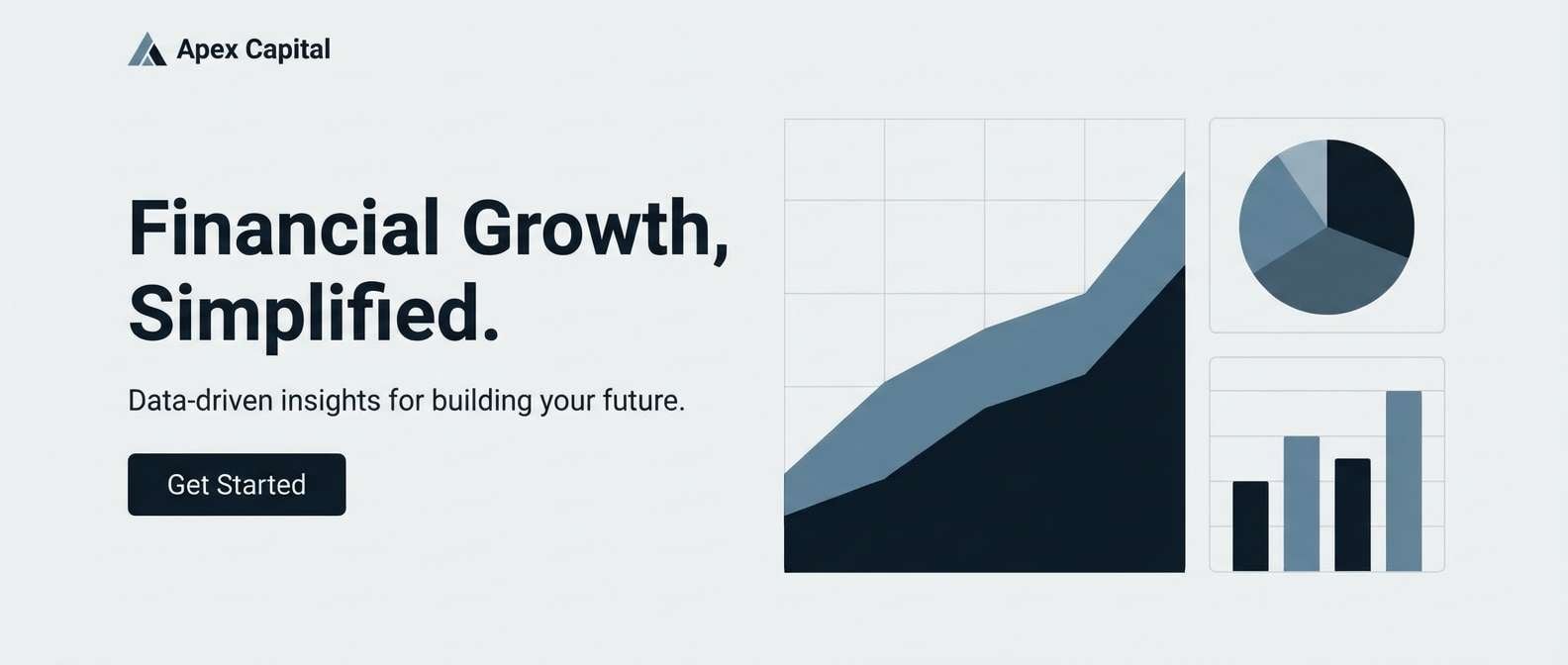 Apex Capital

Financial Growth, Simplified.

Data-driven insights for building your future.

Get Started